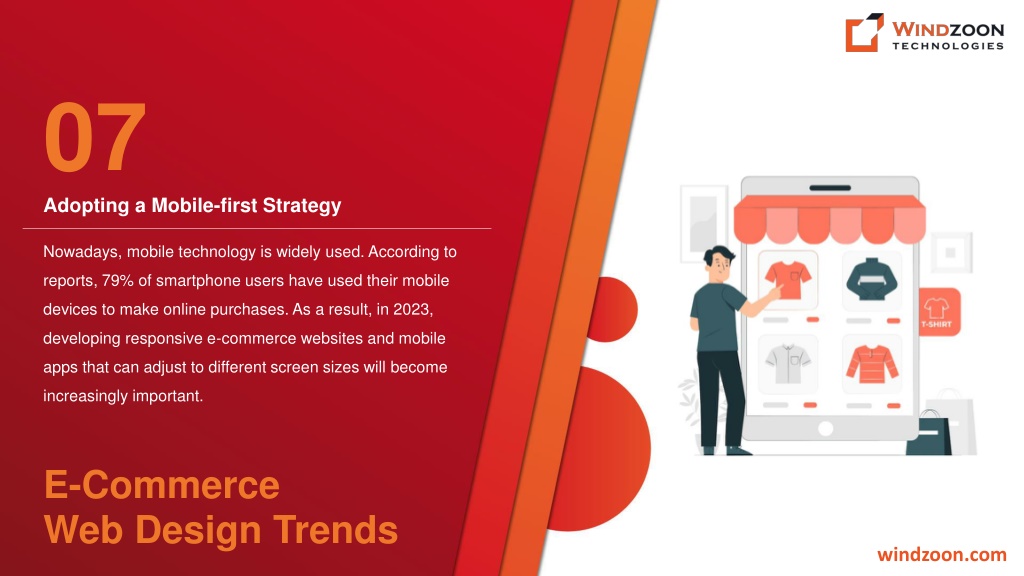 WINDZOON
TECHNOLOGIES

07

Adopting a Mobile-first Strategy

Nowadays, mobile technology is widely used. According to reports, 79% of smartphone users have used their mobile devices to make online purchases. As a result, in 2023, developing responsive e-commerce websites and mobile apps that can adjust to different screen sizes will become increasingly important.

T-SHIRT

E-Commerce
Web Design Trends

windzoon.com